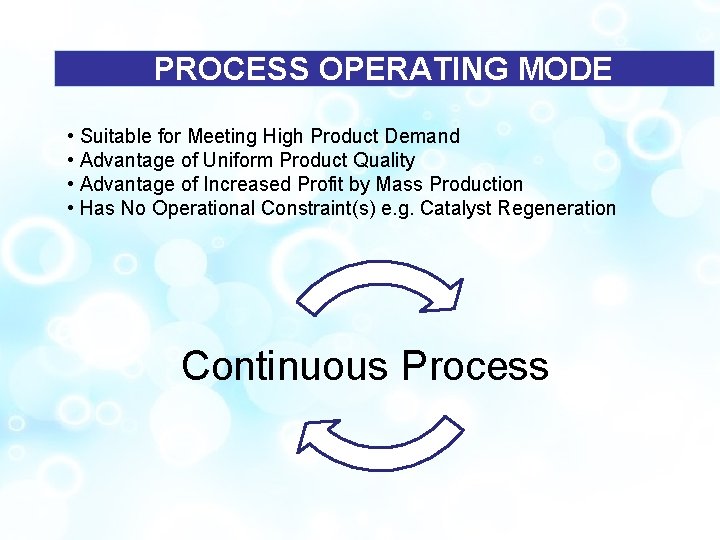 PROCESS OPERATING MODE

• Suitable for Meeting High Product Demand
• Advantage of Uniform Product Quality
• Advantage of Increased Profit by Mass Production
• Has No Operational Constraint(s) e.g. Catalyst Regeneration

Continuous Process